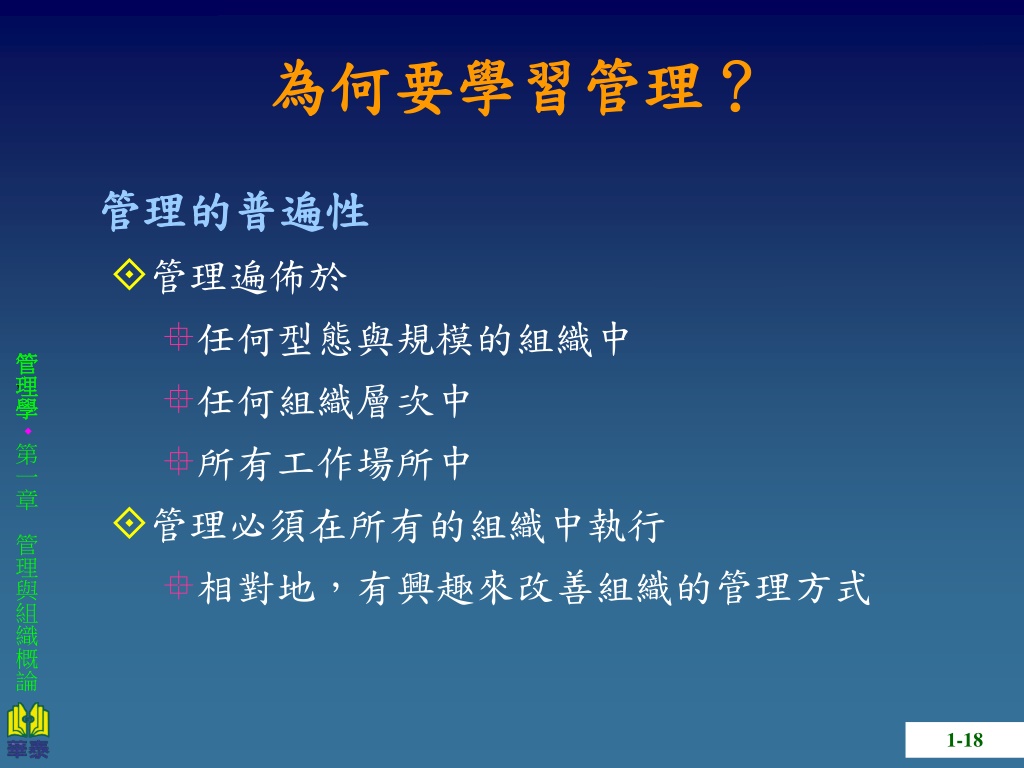 為何要學習管理？

管理的普遍性

管理遍佈於

任何型態與規模的組織中

任何組織層次中

所有工作場所中

管理必須在所有的組織中執行

相對地，有興趣來改善組織的管理方式

管理學 第一章 管理與組織概論

華泰

1-18